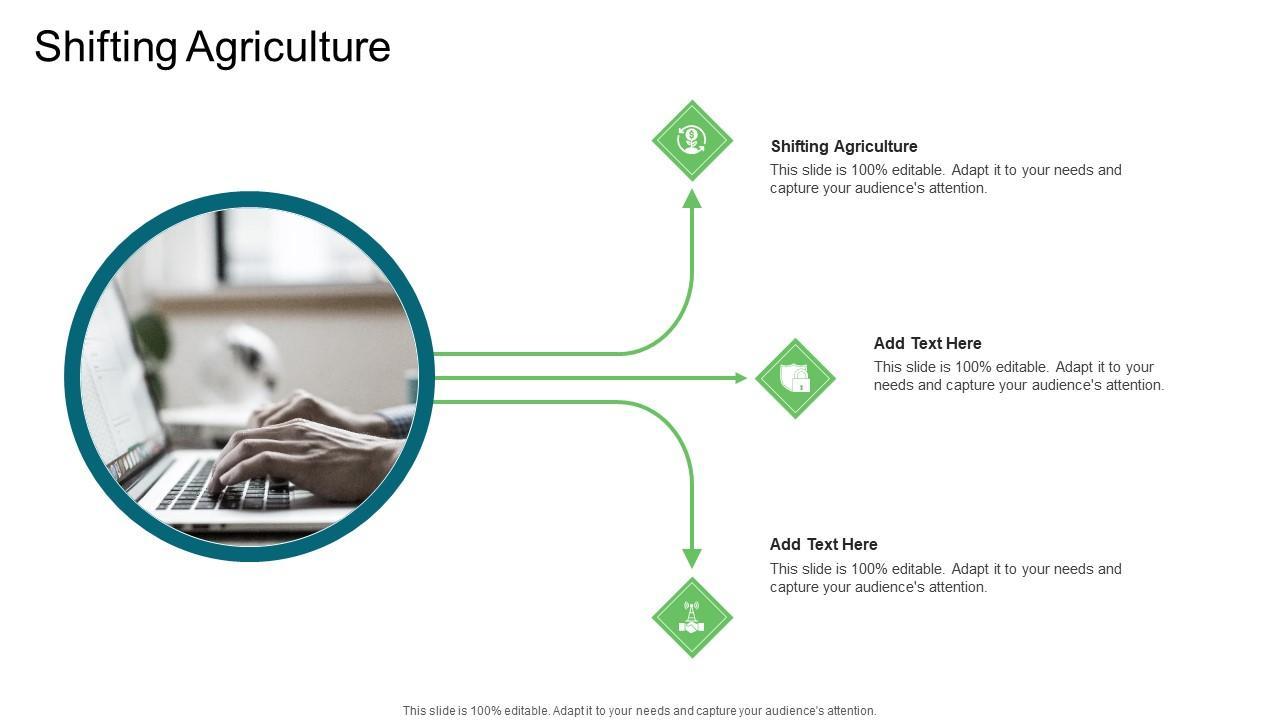 Shifting Agriculture

Shifting Agriculture
This slide is 100% editable. Adapt it to your needs and capture your audience's attention.

Add Text Here
This slide is 100% editable. Adapt it to your needs and capture your audience's attention.

Add Text Here
This slide is 100% editable. Adapt it to your needs and capture your audience's attention.

This slide is 100% editable. Adapt it to your needs and capture your audience's attention.